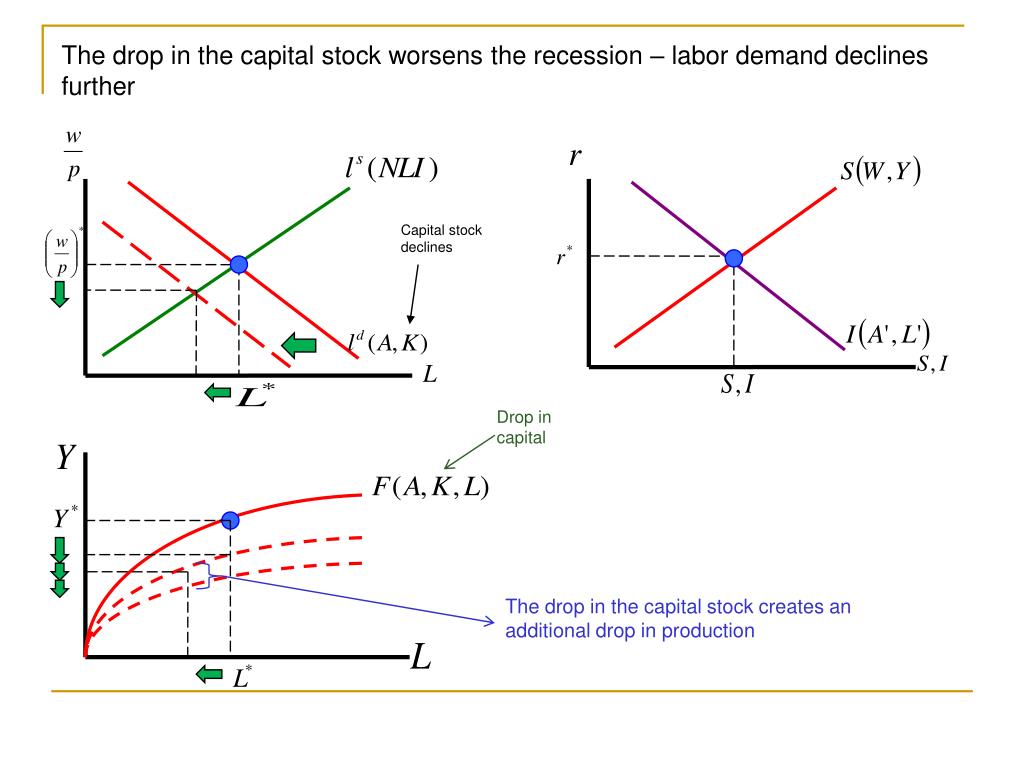 The drop in the capital stock worsens the recession – labor demand declines further

$\frac{w}{p}$

$l^s(NLI)$

$\left(\frac{w}{p}\right)^*$

Capital stock declines

$l^d(A,K)$

$L$

$L^*$

$r$

$S(W,Y)$

$r^*$

$I(A',L')$

$S,I$

$S,I$

Drop in capital

$Y$

$F(A,K,L)$

$Y^*$

The drop in the capital stock creates an additional drop in production

$L$

$L^*$